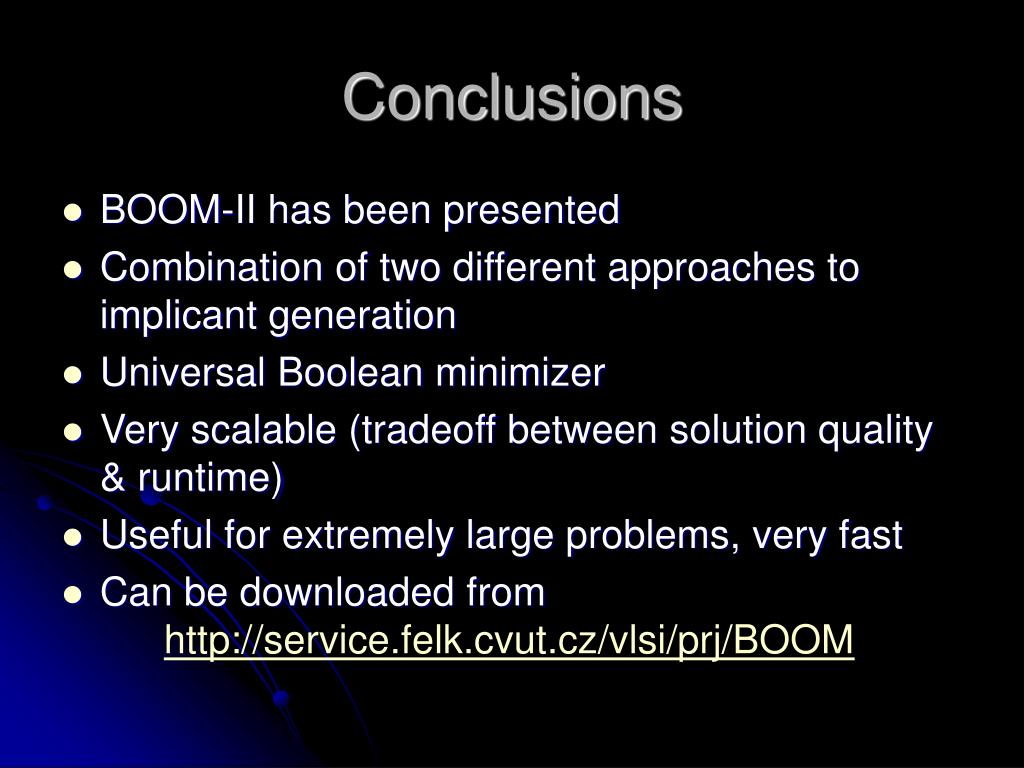 Conclusions

- BOOM-II has been presented
- Combination of two different approaches to implicant generation
- Universal Boolean minimizer
- Very scalable (tradeoff between solution quality & runtime)
- Useful for extremely large problems, very fast
- Can be downloaded from http://service.felk.cvut.cz/vlsi/prj/BOOM